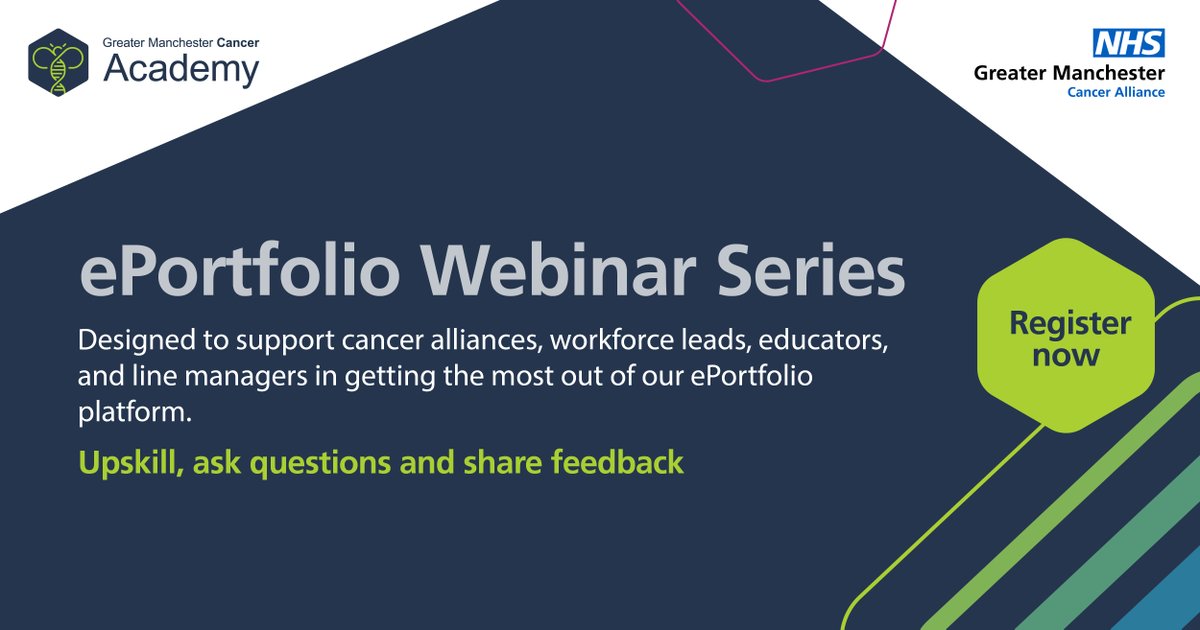 Greater Manchester Cancer Academy

NHS
Greater Manchester
Cancer Alliance

ePortfolio Webinar Series

Designed to support cancer alliances, workforce leads, educators, and line managers in getting the most out of our ePortfolio platform.

Upskill, ask questions and share feedback

Register now